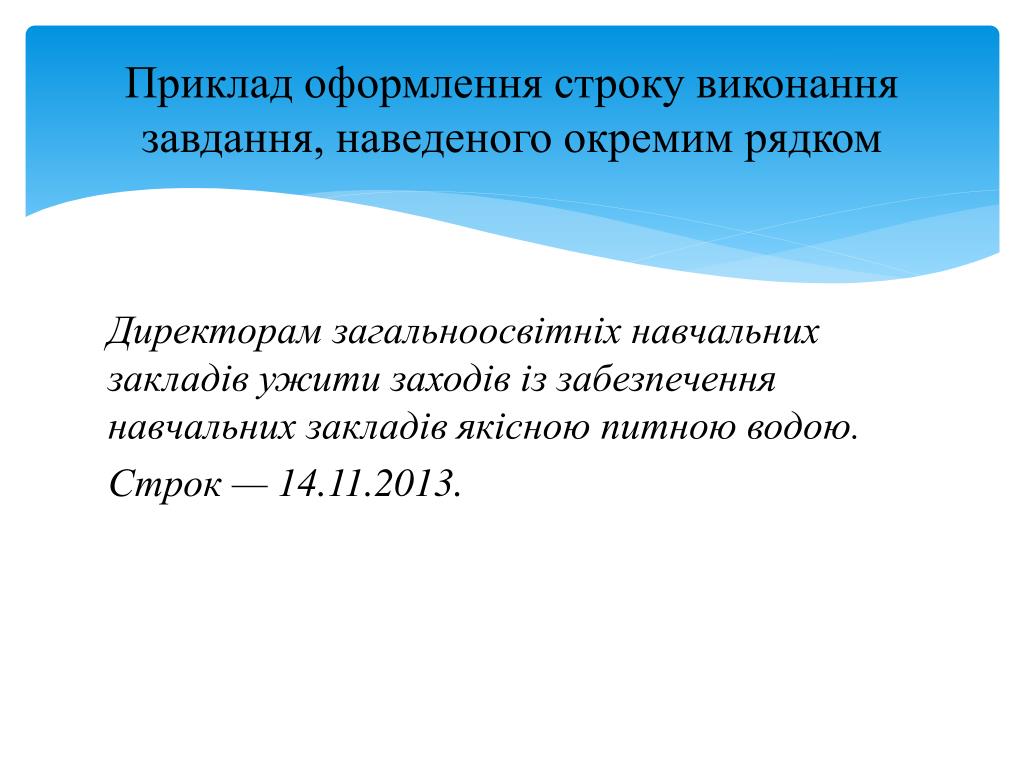 Приклад оформлення строку виконання завдання, наведеного окремим рядком

Директорам загальноосвітніх навчальних закладів ужити заходів із забезпечення навчальних закладів якісною питною водою.

Строк — 14.11.2013.